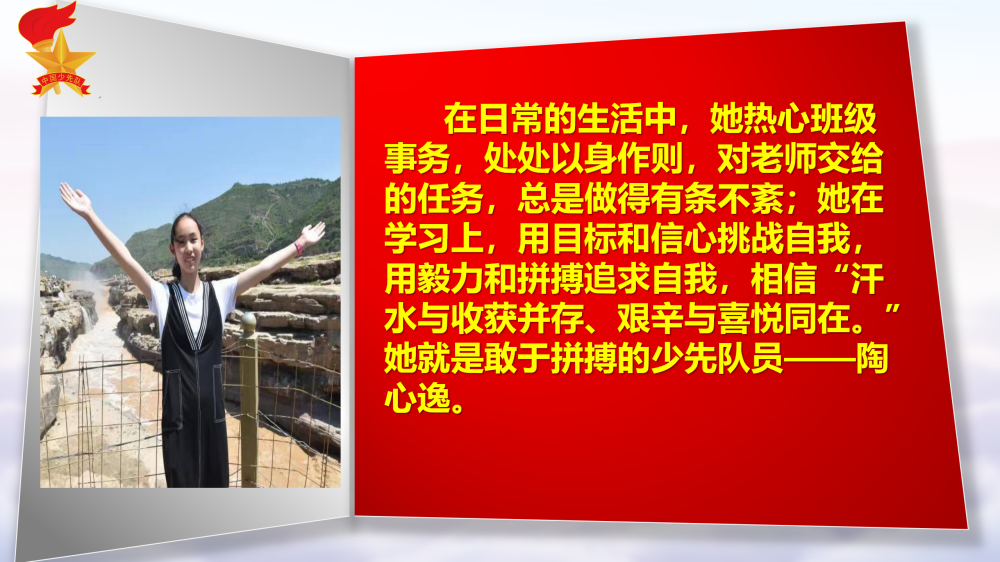 中国少先队

在日常的生活中，她热心班级事务，处处以身作则，对老师交给的任务，总是做得有条不紊；她在学习上，用目标和信心挑战自我，用毅力和拼搏追求自我，相信“汗水与收获并存、艰辛与喜悦同在。”她就是敢于拼搏的少先队员——陶心逸。